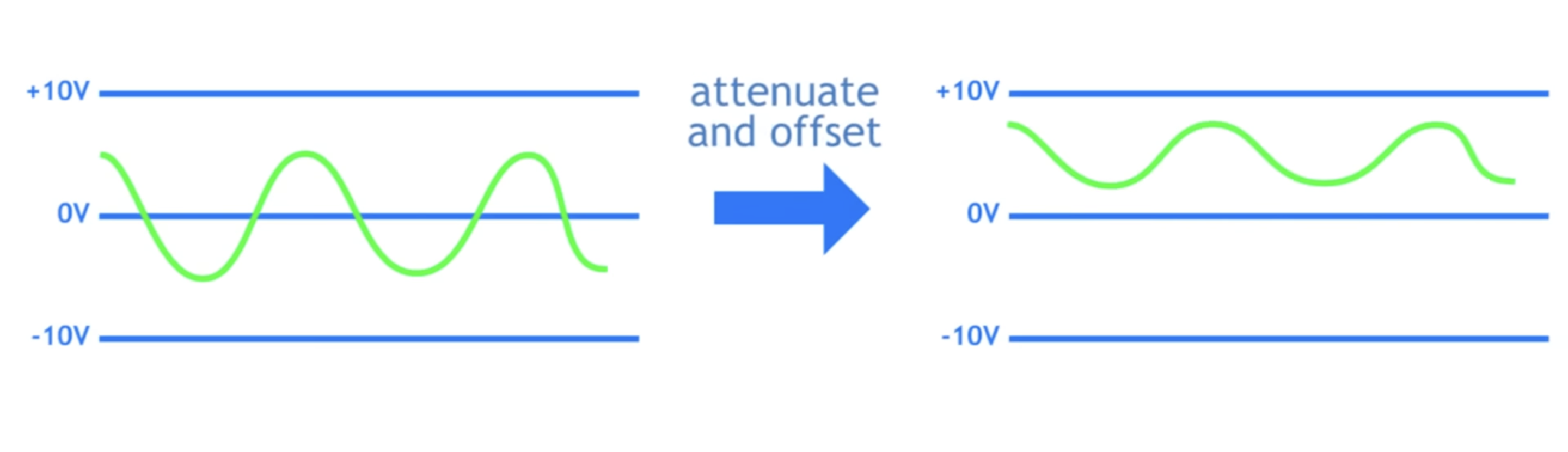 +10V
0V
-10V

attenuate and offset

+10V
0V
-10V